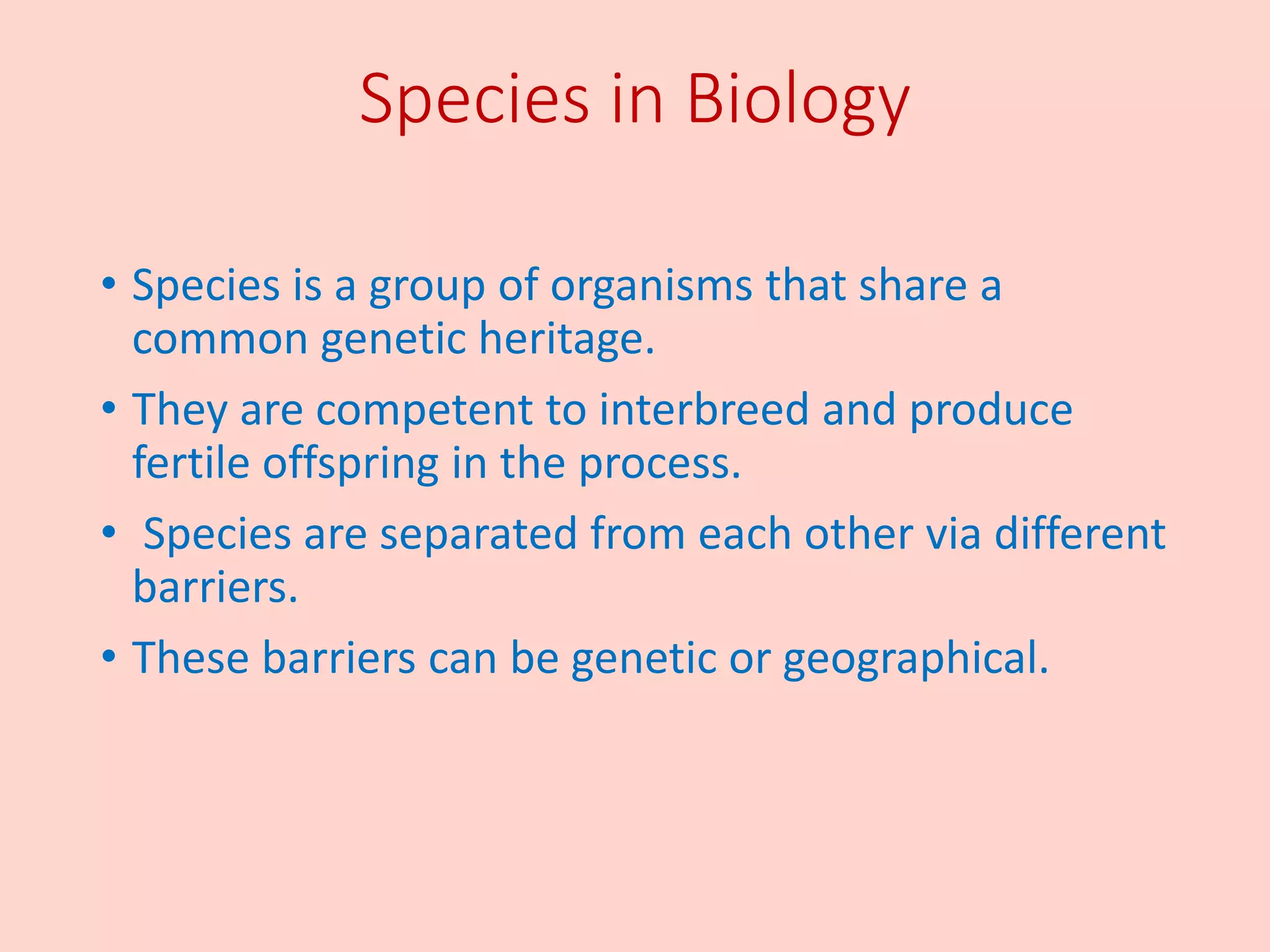 Species in Biology

• Species is a group of organisms that share a common genetic heritage.

• They are competent to interbreed and produce fertile offspring in the process.

• Species are separated from each other via different barriers.

• These barriers can be genetic or geographical.